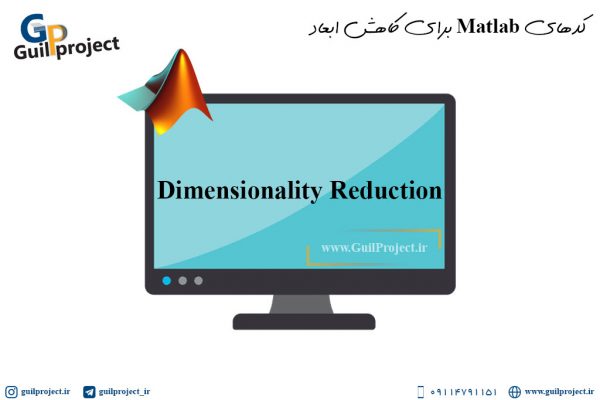 GP
Guilproject

کدهای Matlab برای کاهش ابعاد

Dimensionality Reduction

www.GuilProject.ir

guilproject.ir
guilproject_ir
۰۹۱۱۴۷۹۱۱۵۱
www.guilproject.ir